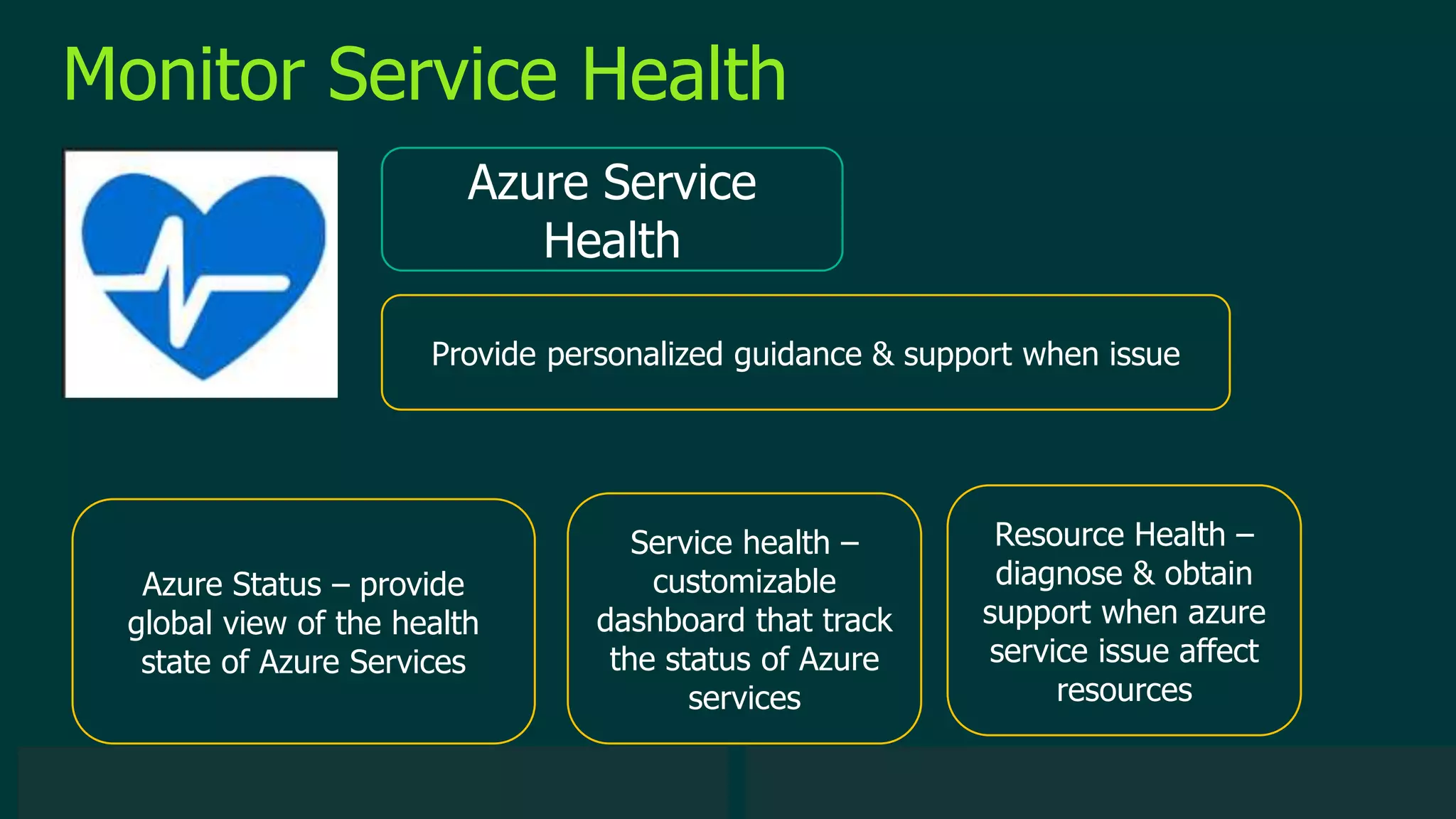 Monitor Service Health

Azure Service Health

Provide personalized guidance & support when issue

Azure Status – provide global view of the health state of Azure Services

Service health – customizable dashboard that track the status of Azure services

Resource Health – diagnose & obtain support when azure service issue affect resources